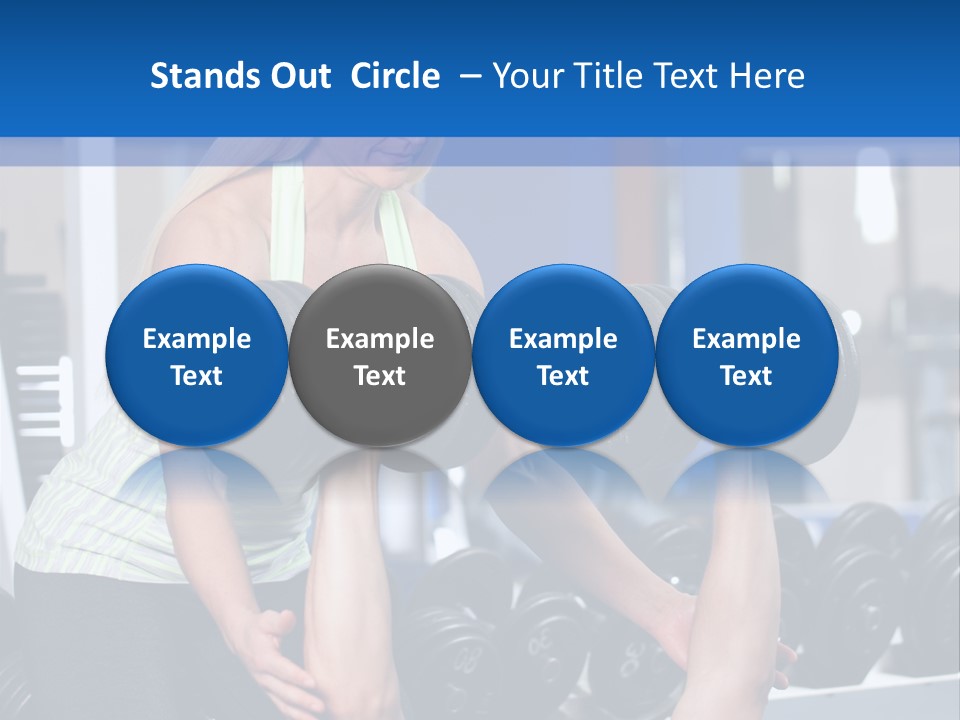 Stands Out Circle – Your Title Text Here

Example Text

Example Text

Example Text

Example Text